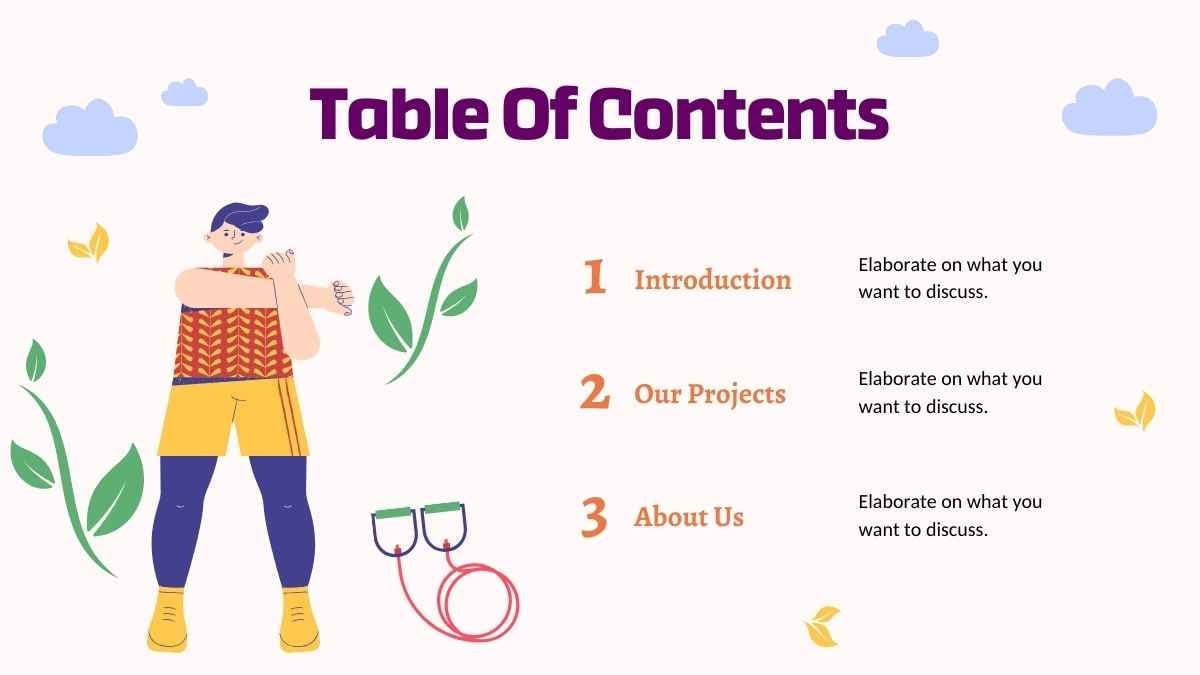 Table Of Contents

1 Introduction

Elaborate on what you want to discuss.

2 Our Projects

Elaborate on what you want to discuss.

3 About Us

Elaborate on what you want to discuss.